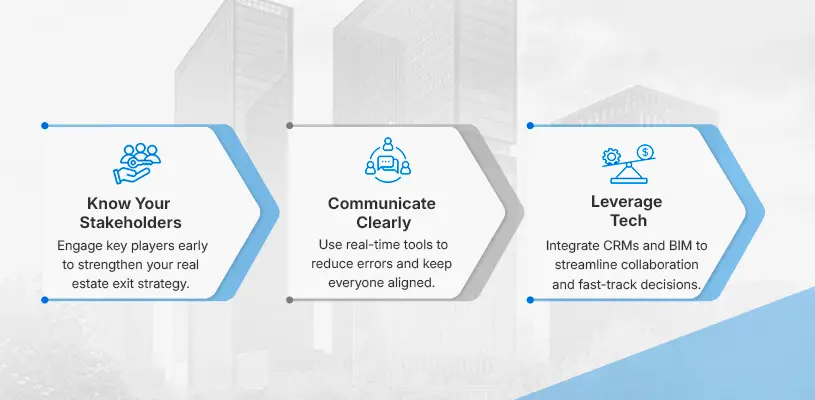 Know Your Stakeholders

Engage key players early to strengthen your real estate exit strategy.

Communicate Clearly

Use real-time tools to reduce errors and keep everyone aligned.

Leverage Tech

Integrate CRMs and BIM to streamline collaboration and fast-track decisions.